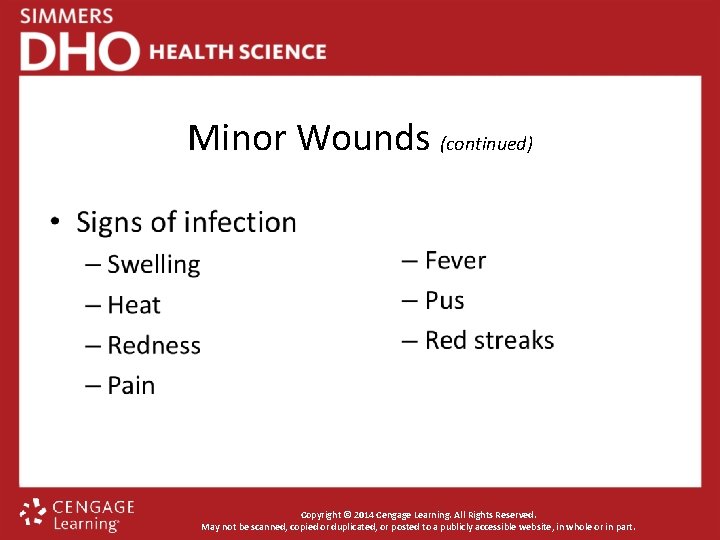 SIMMERS
DHO HEALTH SCIENCE

Minor Wounds (continued)

• Signs of infection
– Swelling
– Heat
– Redness
– Pain

– Fever
– Pus
– Red streaks

CENGAGE Learning

Copyright © 2014 Cengage Learning. All Rights Reserved.
May not be scanned, copied or duplicated, or posted to a publicly accessible website, in whole or in part.